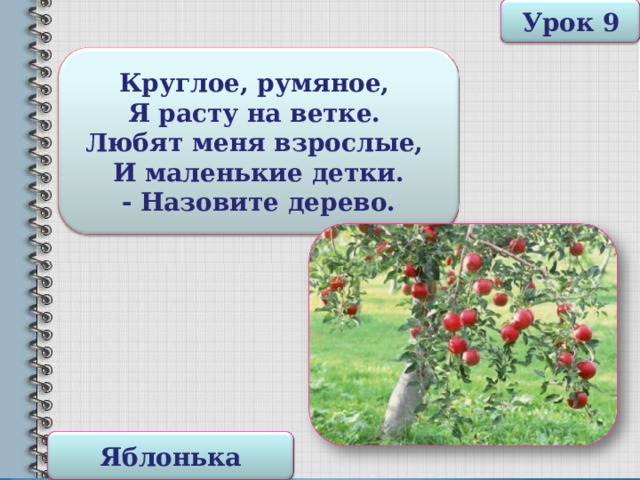 Урок 9

Круглое, румяное,
Я расту на ветке.
Любят меня взрослые,
И маленькие детки.
- Назовите дерево.

Яблонька